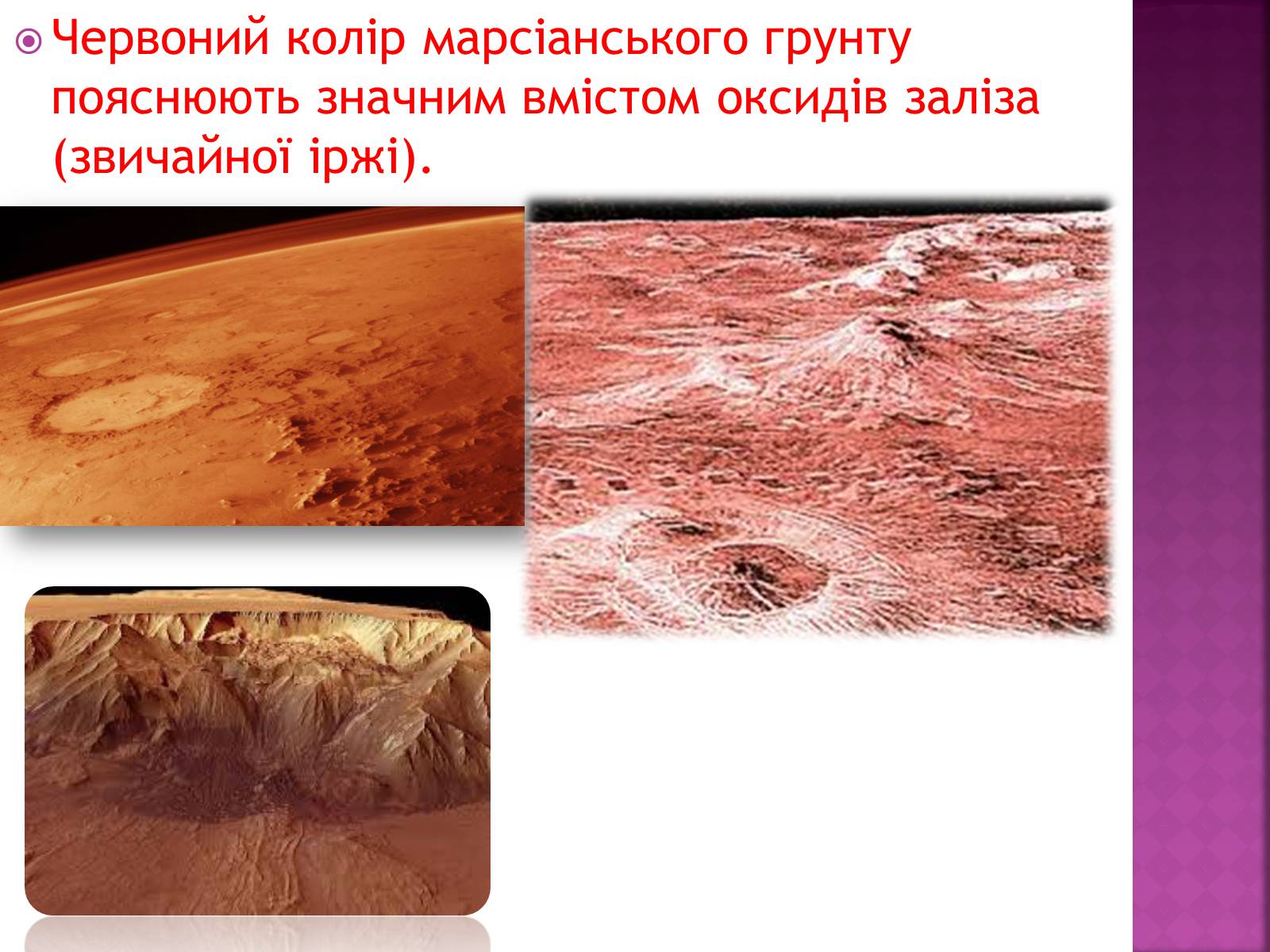 Червоний колір марсіанського грунту пояснюють значним вмістом оксидів заліза (звичайної іржі).